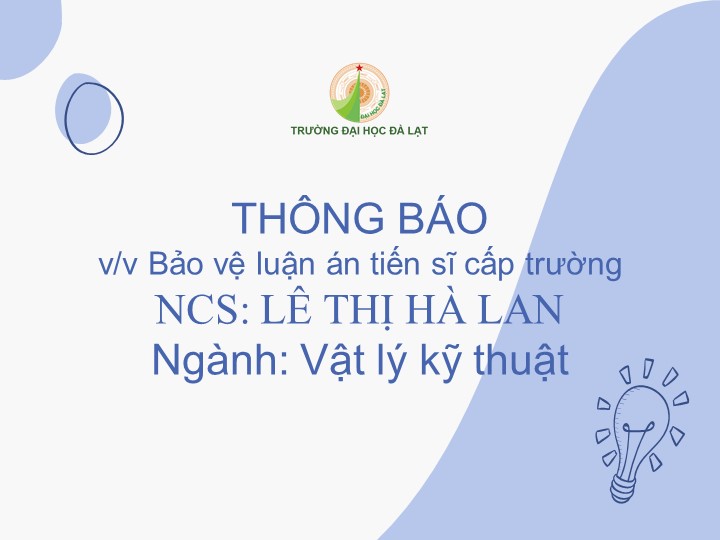 ĐẠI HỌC ĐÀ LẠT
TRƯỜNG ĐẠI HỌC ĐÀ LẠT

THÔNG BÁO
v/v Bảo vệ luận án tiến sĩ cấp trường
NCS: LÊ THỊ HÀ LAN
Ngành: Vật lý kỹ thuật